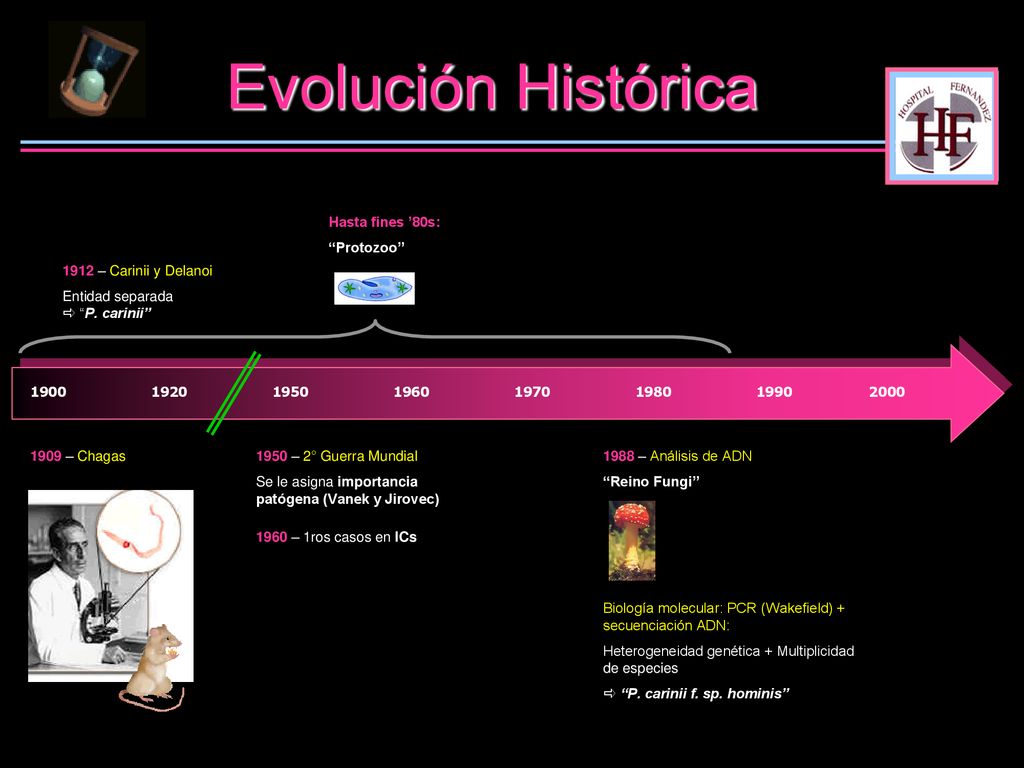 Evolución Histórica

HOSPITAL FERNANDEZ
HF

Hasta fines '80s:
"Protozoo"

1912 – Carinii y Delanoi
Entidad separada
⇨ "P. carinii"

1900 1920 1950 1960 1970 1980 1990 2000

1909 – Chagas

1950 – 2° Guerra Mundial
Se le asigna importancia patógena (Vanek y Jirovec)

1960 – 1ros casos en ICs

1988 – Análisis de ADN
"Reino Fungi"

Biología molecular: PCR (Wakefield) + secuenciación ADN:
Heterogeneidad genética + Multiplicidad de especies
⇨ "P. carinii f. sp. hominis"